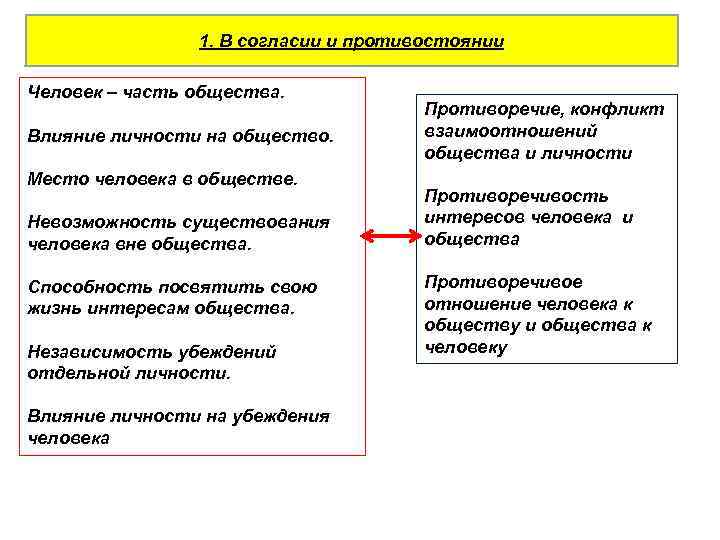 1. В согласии и противостоянии

Человек – часть общества.

Влияние личности на общество.

Место человека в обществе.

Невозможность существования человека вне общества.

Способность посвятить свою жизнь интересам общества.

Независимость убеждений отдельной личности.

Влияние личности на убеждения человека

Противоречие, конфликт взаимоотношений общества и личности

Противоречивость интересов человека и общества

Противоречивое отношение человека к обществу и общества к человеку